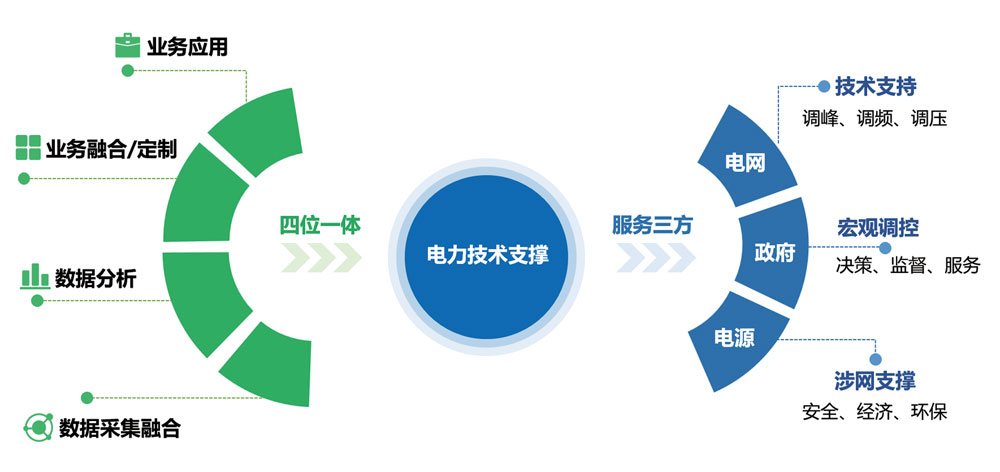 业务应用

业务融合/定制

数据分析

数据采集融合

四位一体

电力技术支撑

服务三方

电网

政府

电源

技术支持

调峰、调频、调压

宏观调控

决策、监督、服务

涉网支撑

安全、经济、环保